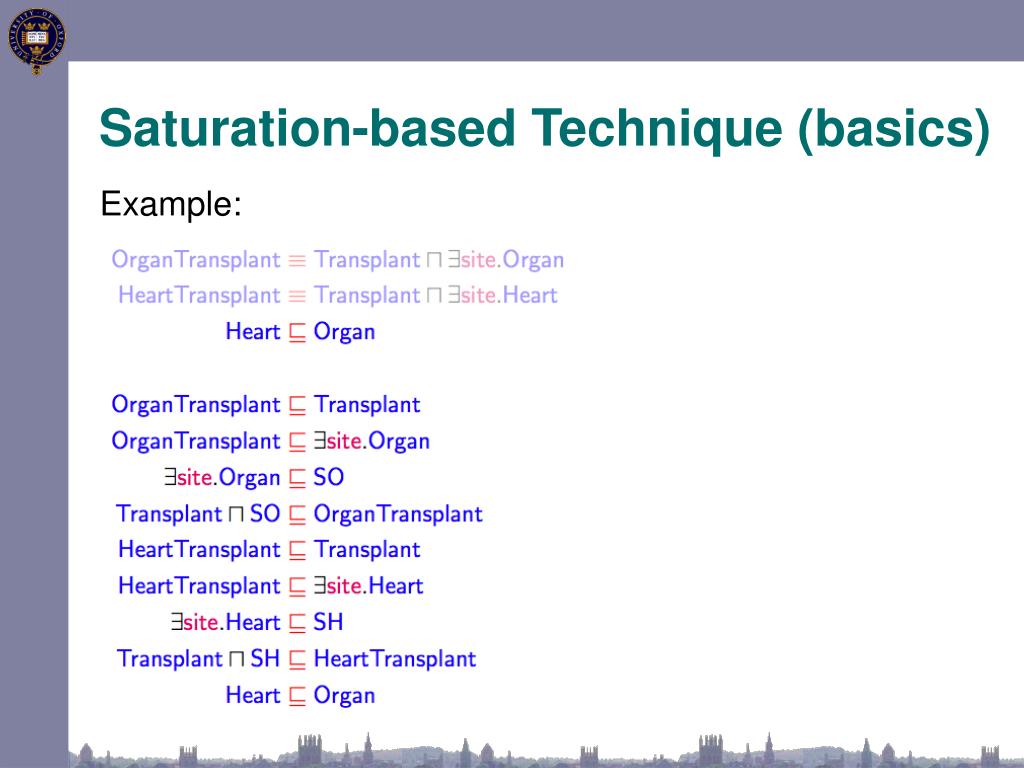 Saturation-based Technique (basics)

Example:

$\text{OrganTransplant} \equiv \text{Transplant} \sqcap \exists \text{site}.\text{Organ}$
$\text{HeartTransplant} \equiv \text{Transplant} \sqcap \exists \text{site}.\text{Heart}$
$\text{Heart} \sqsubseteq \text{Organ}$

$\text{OrganTransplant} \sqsubseteq \text{Transplant}$
$\text{OrganTransplant} \sqsubseteq \exists \text{site}.\text{Organ}$
$\exists \text{site}.\text{Organ} \sqsubseteq \text{SO}$
$\text{Transplant} \sqcap \text{SO} \sqsubseteq \text{OrganTransplant}$
$\text{HeartTransplant} \sqsubseteq \text{Transplant}$
$\text{HeartTransplant} \sqsubseteq \exists \text{site}.\text{Heart}$
$\exists \text{site}.\text{Heart} \sqsubseteq \text{SH}$
$\text{Transplant} \sqcap \text{SH} \sqsubseteq \text{HeartTransplant}$
$\text{Heart} \sqsubseteq \text{Organ}$